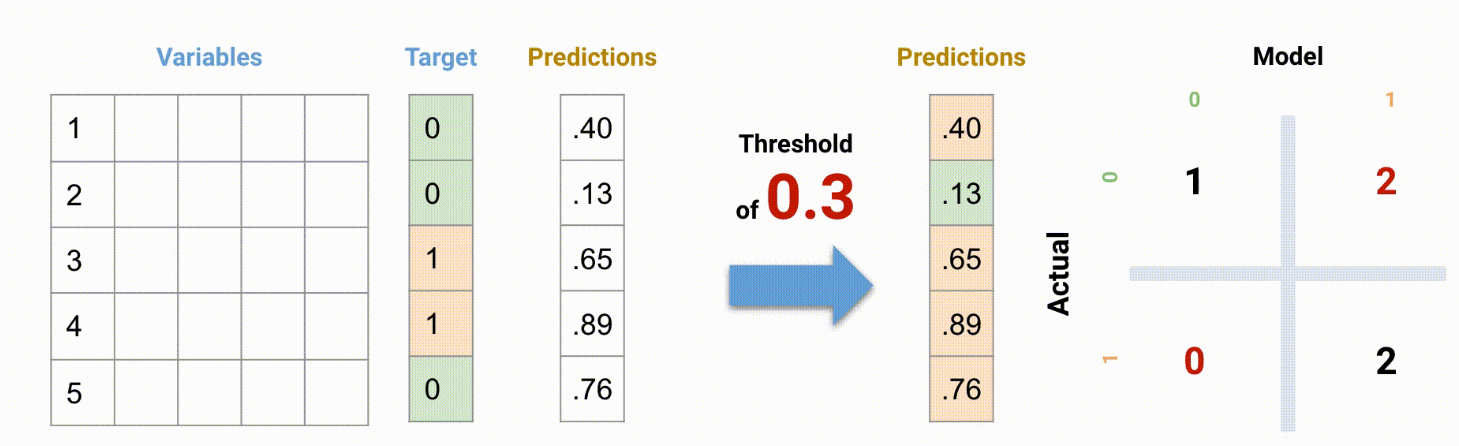 Variables

| 1 | | | | |
|---|---|---|---|---|
| 2 | | | | |
| 3 | | | | |
| 4 | | | | |
| 5 | | | | |

Target

| 0 |
|---|
| 0 |
| 1 |
| 1 |
| 0 |

Predictions

| .40 |
|---|
| .13 |
| .65 |
| .89 |
| .76 |

Threshold of 0.3

Predictions

| .40 |
|---|
| .13 |
| .65 |
| .89 |
| .76 |

Model

Actual

| | 0 | 1 |
|---|---|---|
| 0 | 1 | 2 |
| 1 | 0 | 2 |